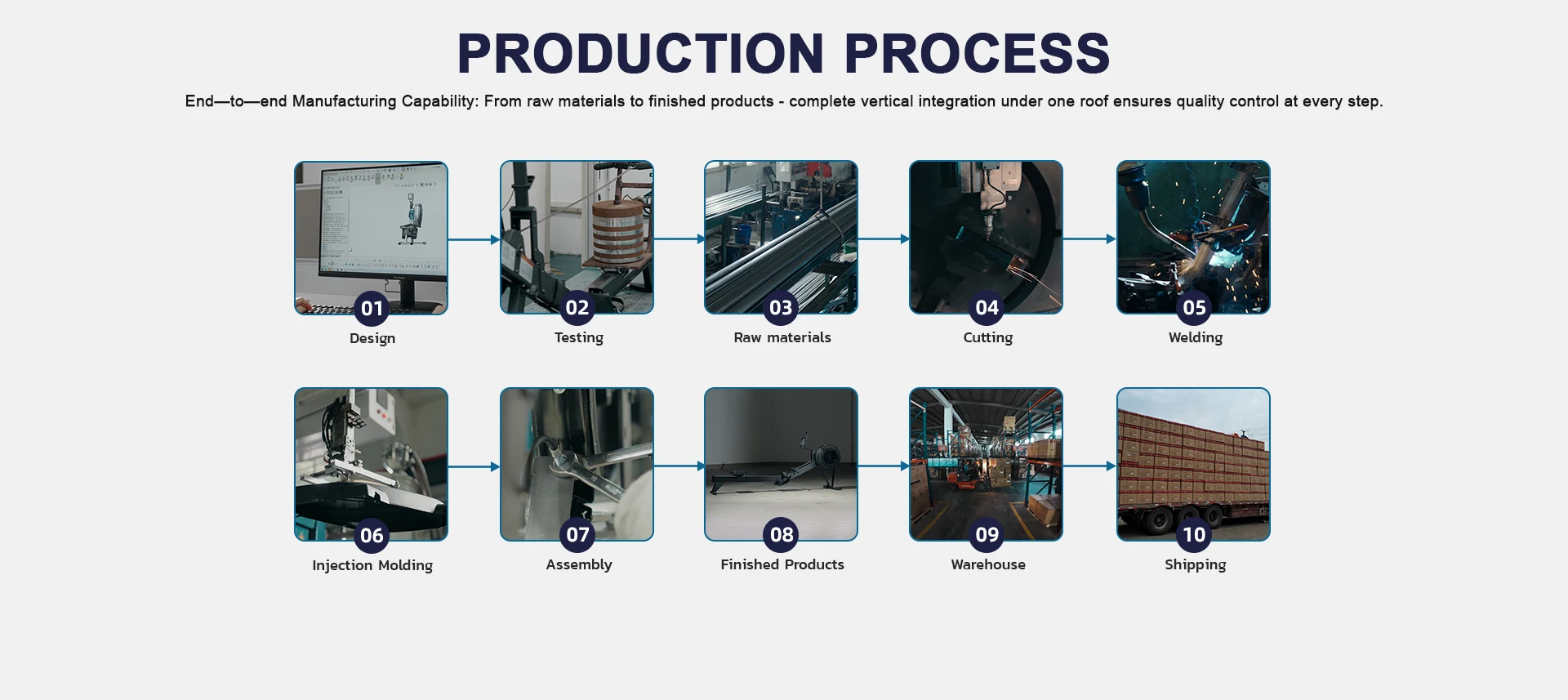 PRODUCTION PROCESS

End—to—end Manufacturing Capability: From raw materials to finished products - complete vertical integration under one roof ensures quality control at every step.

01
Design

02
Testing

03
Raw materials

04
Cutting

05
Welding

06
Injection Molding

07
Assembly

08
Finished Products

09
Warehouse

10
Shipping